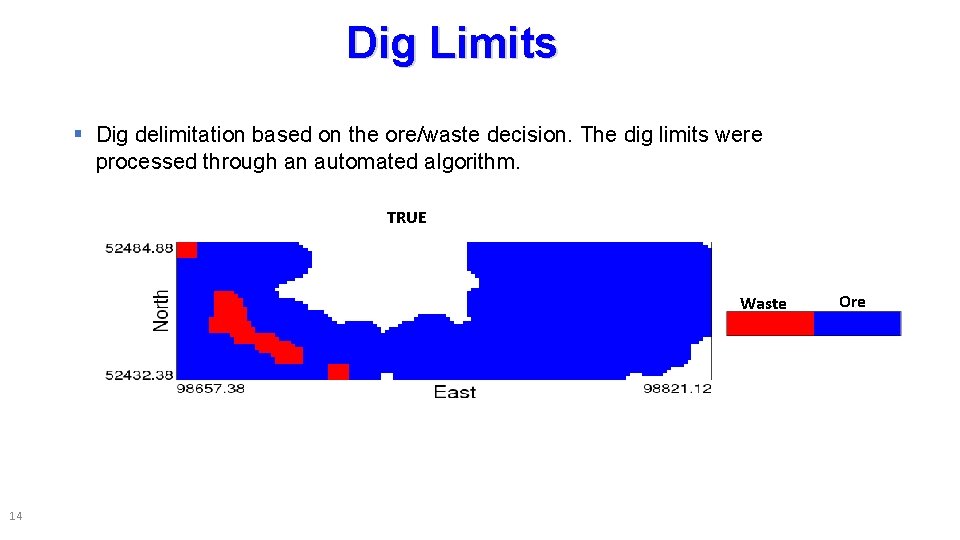 Dig Limits

▪ Dig delimitation based on the ore/waste decision. The dig limits were processed through an automated algorithm.

TRUE

52484.88

North

52432.38

98657.38

East

98821.12

Waste

Ore

14